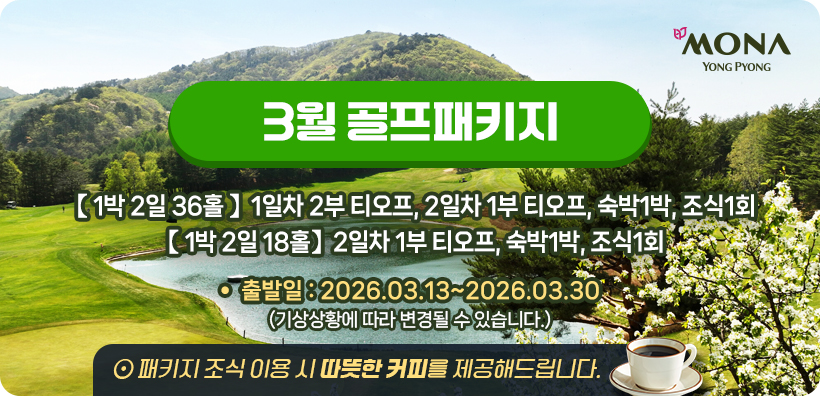 MONA
YONG PYONG

3월 골프패키지

【 1박 2일 36홀 】 1일차 2부 티오프, 2일차 1부 티오프, 숙박1박, 조식1회
【 1박 2일 18홀】 2일차 1부 티오프, 숙박1박, 조식1회

• 출발일 : 2026.03.13~2026.03.30
(기상상황에 따라 변경될 수 있습니다.)

⊙ 패키지 조식 이용 시 따뜻한 커피를 제공해드립니다.